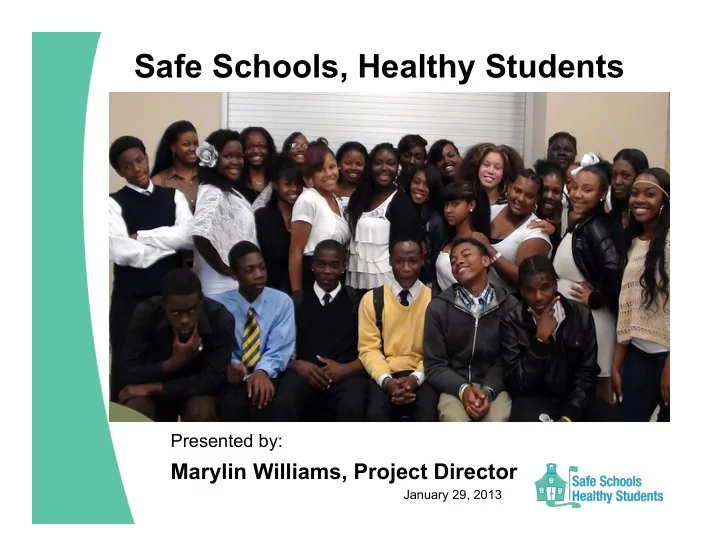 Safe Schools, Healthy Students

Presented by:

Marylin Williams, Project Director

January 29, 2013

Safe Schools Healthy Students